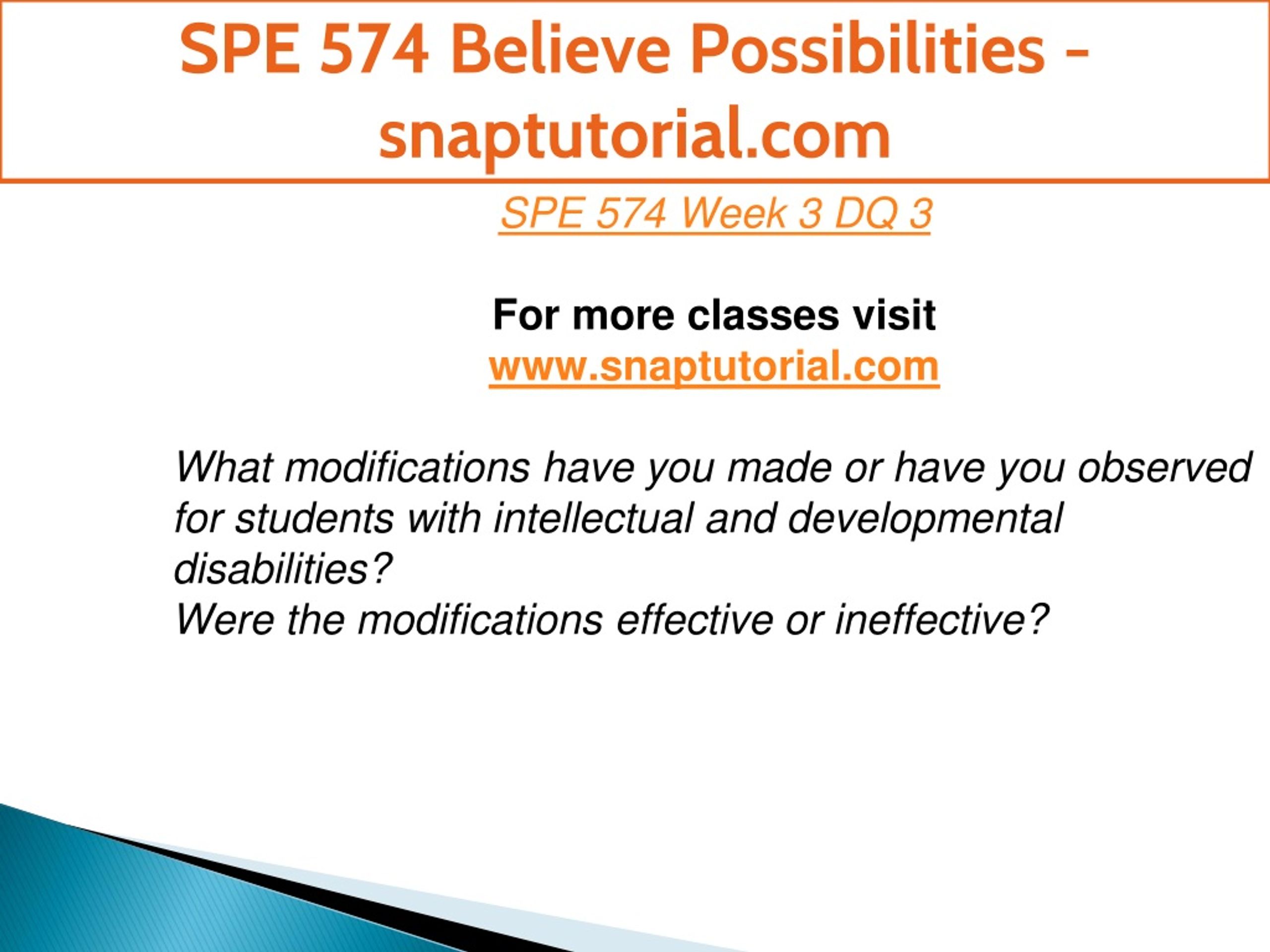 SPE 574 Believe Possibilities - snaptutorial.com

SPE 574 Week 3 DQ 3

For more classes visit
www.snaptutorial.com

What modifications have you made or have you observed for students with intellectual and developmental disabilities?
Were the modifications effective or ineffective?